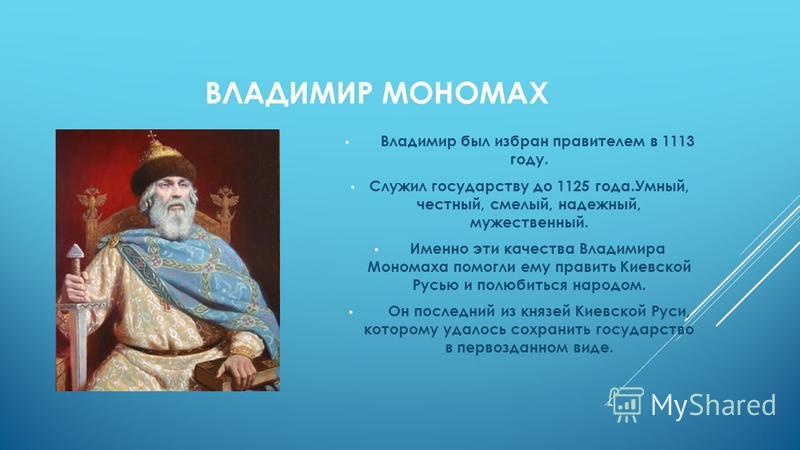 ВЛАДИМИР МОНОМАХ

• Владимир был избран правителем в 1113 году.

• Служил государству до 1125 года.Умный, честный, смелый, надежный, мужественный.

• Именно эти качества Владимира Мономаха помогли ему править Киевской Русью и полюбиться народом.

• Он последний из князей Киевской Руси, которому удалось сохранить государство в первозданном виде.

MyShared